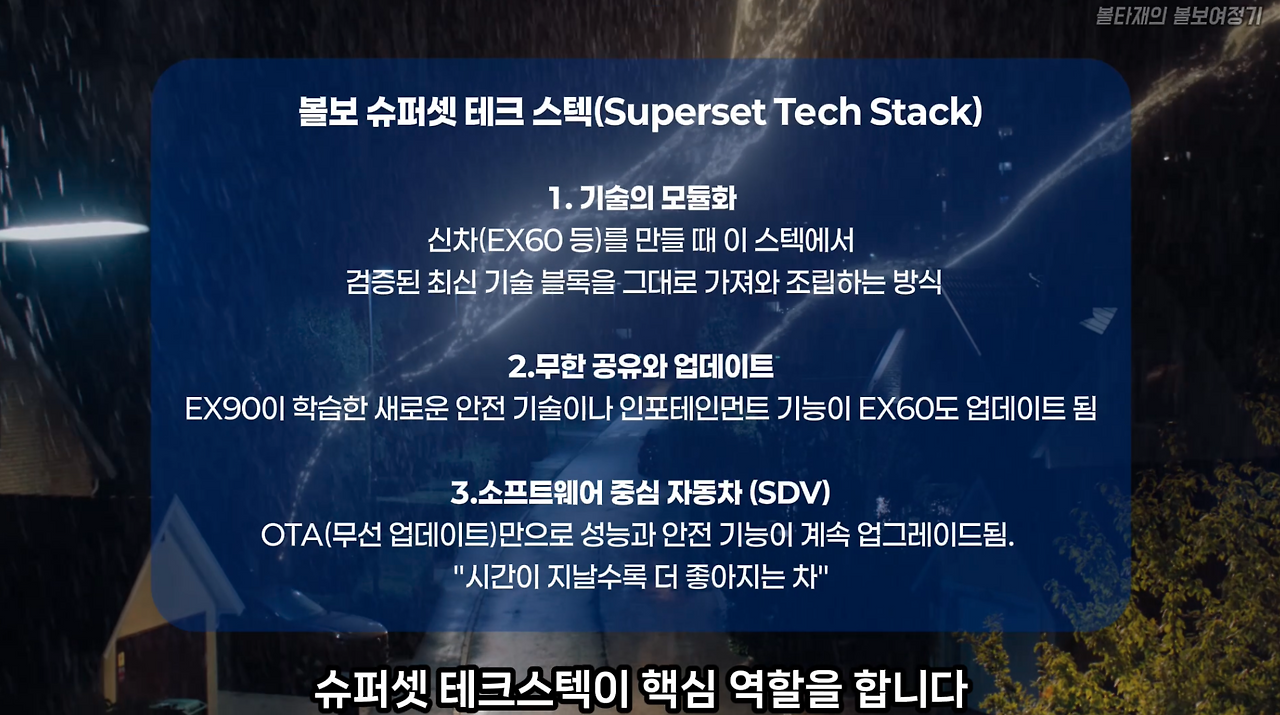 볼타재의 볼보여정기

볼보 슈퍼셋 테크 스텍(Superset Tech Stack)

1. 기술의 모듈화
신차(EX60 등)를 만들 때 이 스텍에서
검증된 최신 기술 블록을 그대로 가져와 조립하는 방식

2.무한 공유와 업데이트
EX90이 학습한 새로운 안전 기술이나 인포테인먼트 기능이 EX60도 업데이트 됨

3.소프트웨어 중심 자동차 (SDV)
OTA(무선 업데이트)만으로 성능과 안전 기능이 계속 업그레이드됨.
"시간이 지날수록 더 좋아지는 차"

슈퍼셋 테크스텍이 핵심 역할을 합니다